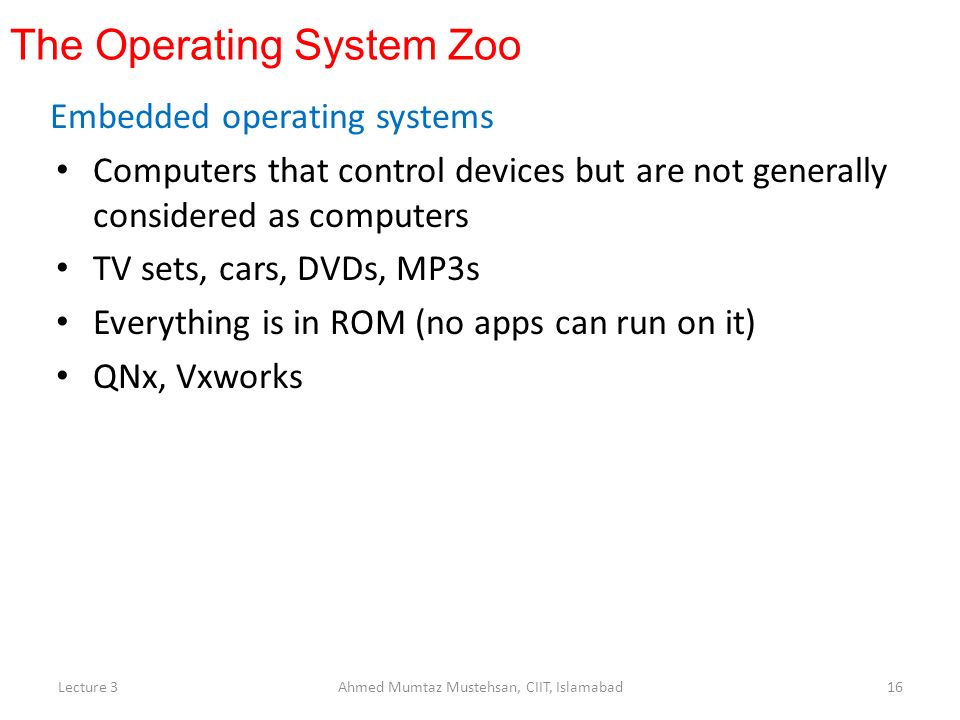 The Operating System Zoo

Embedded operating systems

• Computers that control devices but are not generally considered as computers
• TV sets, cars, DVDs, MP3s
• Everything is in ROM (no apps can run on it)
• QNx, Vxworks

Lecture 3 Ahmed Mumtaz Mustehsan, CIIT, Islamabad 16